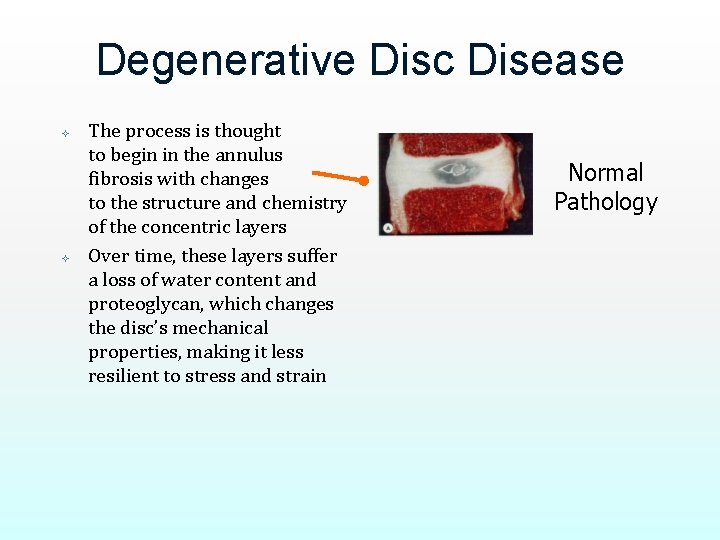 Degenerative Disc Disease

The process is thought to begin in the annulus fibrosis with changes to the structure and chemistry of the concentric layers

Over time, these layers suffer a loss of water content and proteoglycan, which changes the disc's mechanical properties, making it less resilient to stress and strain

A

Normal Pathology